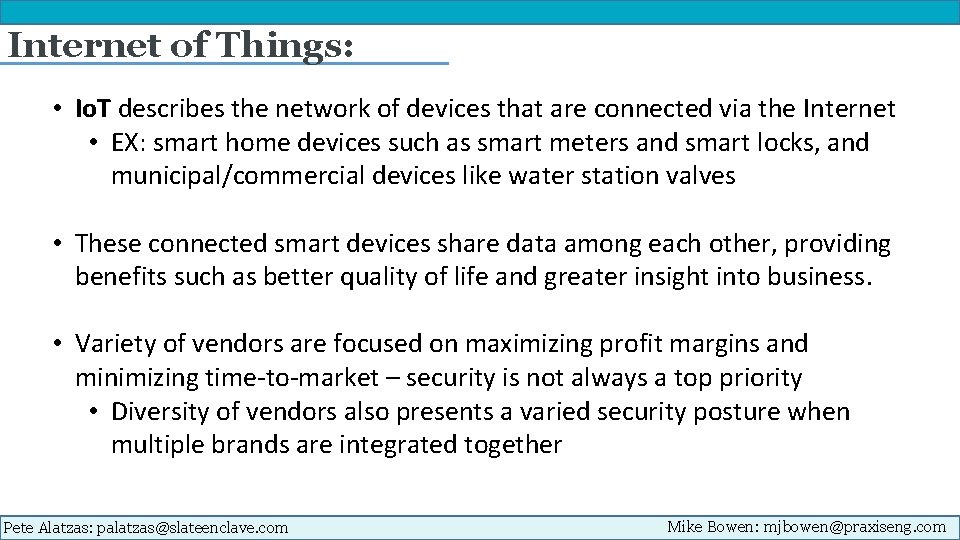 Internet of Things:

• IoT describes the network of devices that are connected via the Internet
• EX: smart home devices such as smart meters and smart locks, and municipal/commercial devices like water station valves

• These connected smart devices share data among each other, providing benefits such as better quality of life and greater insight into business.

• Variety of vendors are focused on maximizing profit margins and minimizing time-to-market – security is not always a top priority
• Diversity of vendors also presents a varied security posture when multiple brands are integrated together

Pete Alatzas: palatzas@slateenclave.com

Mike Bowen: mjbowen@praxiseng.com